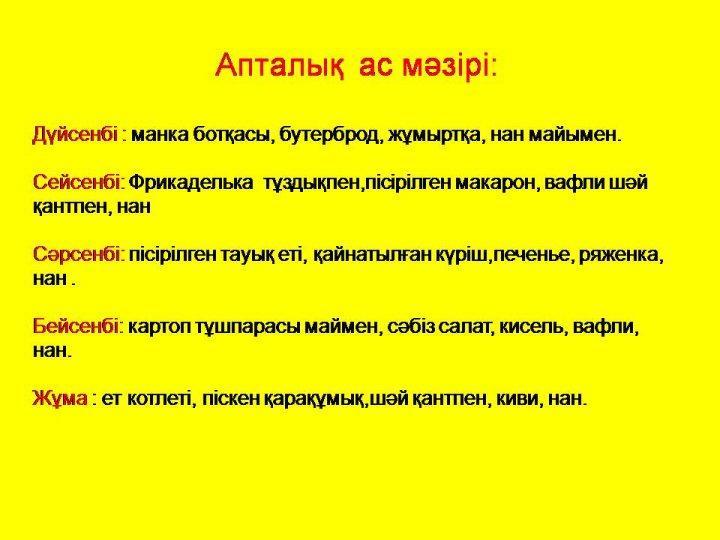 Апталық ас мәзірі:

Дүйсенбі : манка ботқасы, бутерброд, жұмыртқа, нан майымен.

Сейсенбі: Фрикаделька тұздықпен,пісірілген макарон, вафли шәй қантпен, нан

Сәрсенбі: пісірілген тауық еті, қайнатылған күріш,печенье, ряженка, нан .

Бейсенбі: картоп тұшпарасы маймен, сәбіз салат, кисель, вафли, нан.

Жұма : ет котлеті, піскен қарақұмық,шәй қантпен, киви, нан.